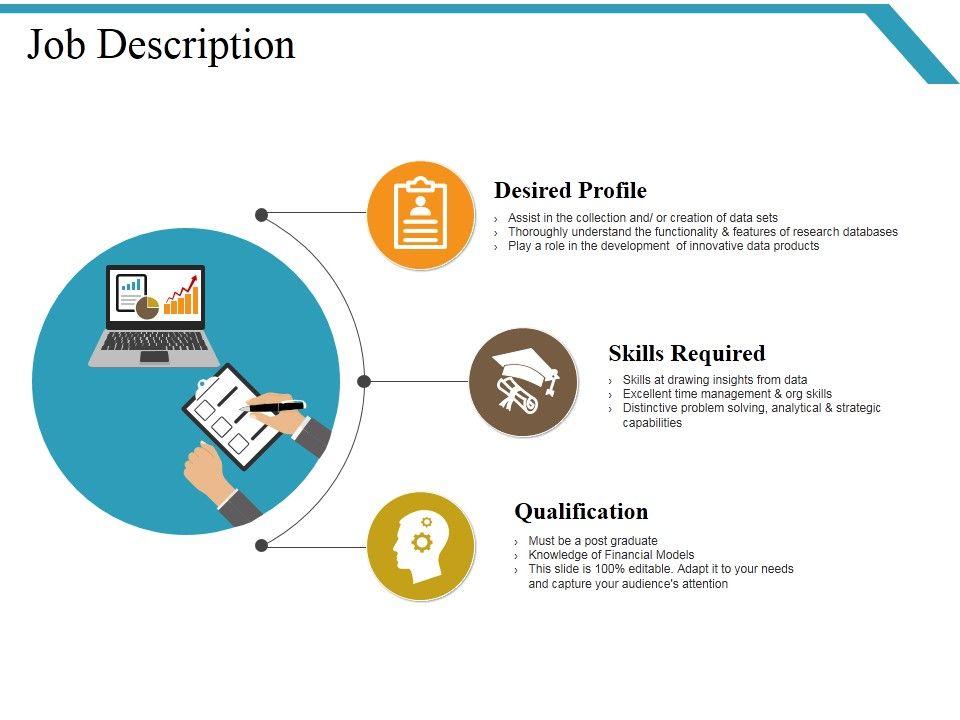 Job Description

Desired Profile

› Assist in the collection and/ or creation of data sets
› Thoroughly understand the functionality & features of research databases
› Play a role in the development of innovative data products

Skills Required

› Skills at drawing insights from data
› Excellent time management & org skills
› Distinctive problem solving, analytical & strategic capabilities

Qualification

› Must be a post graduate
› Knowledge of Financial Models
› This slide is 100% editable. Adapt it to your needs and capture your audience's attention